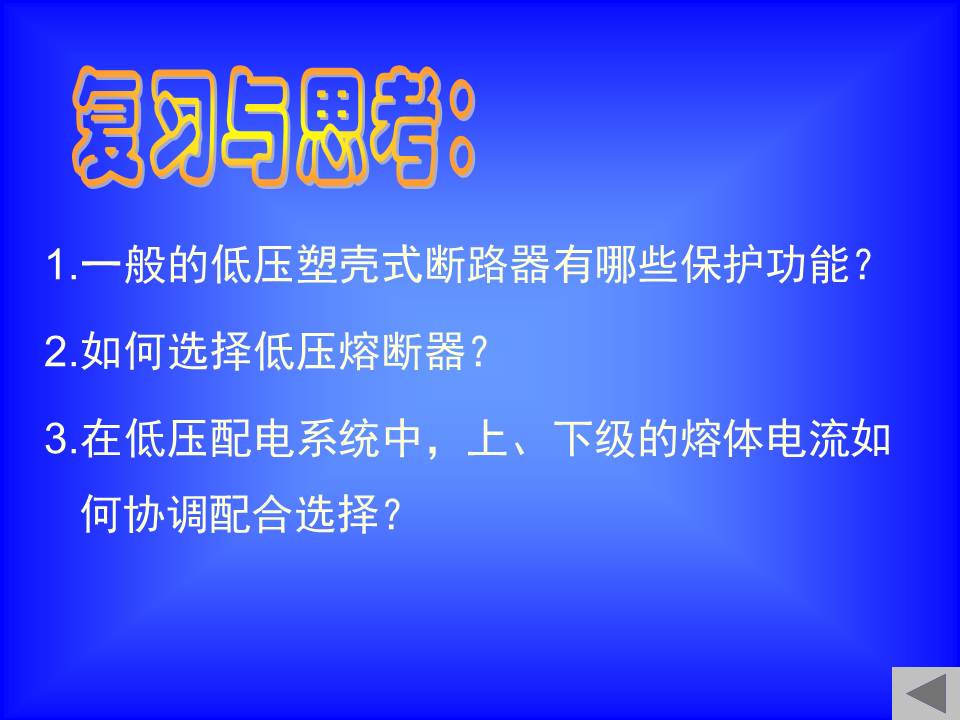 复习与思考：

1.一般的低压塑壳式断路器有哪些保护功能？

2.如何选择低压熔断器？

3.在低压配电系统中，上、下级的熔体电流如何协调配合选择？